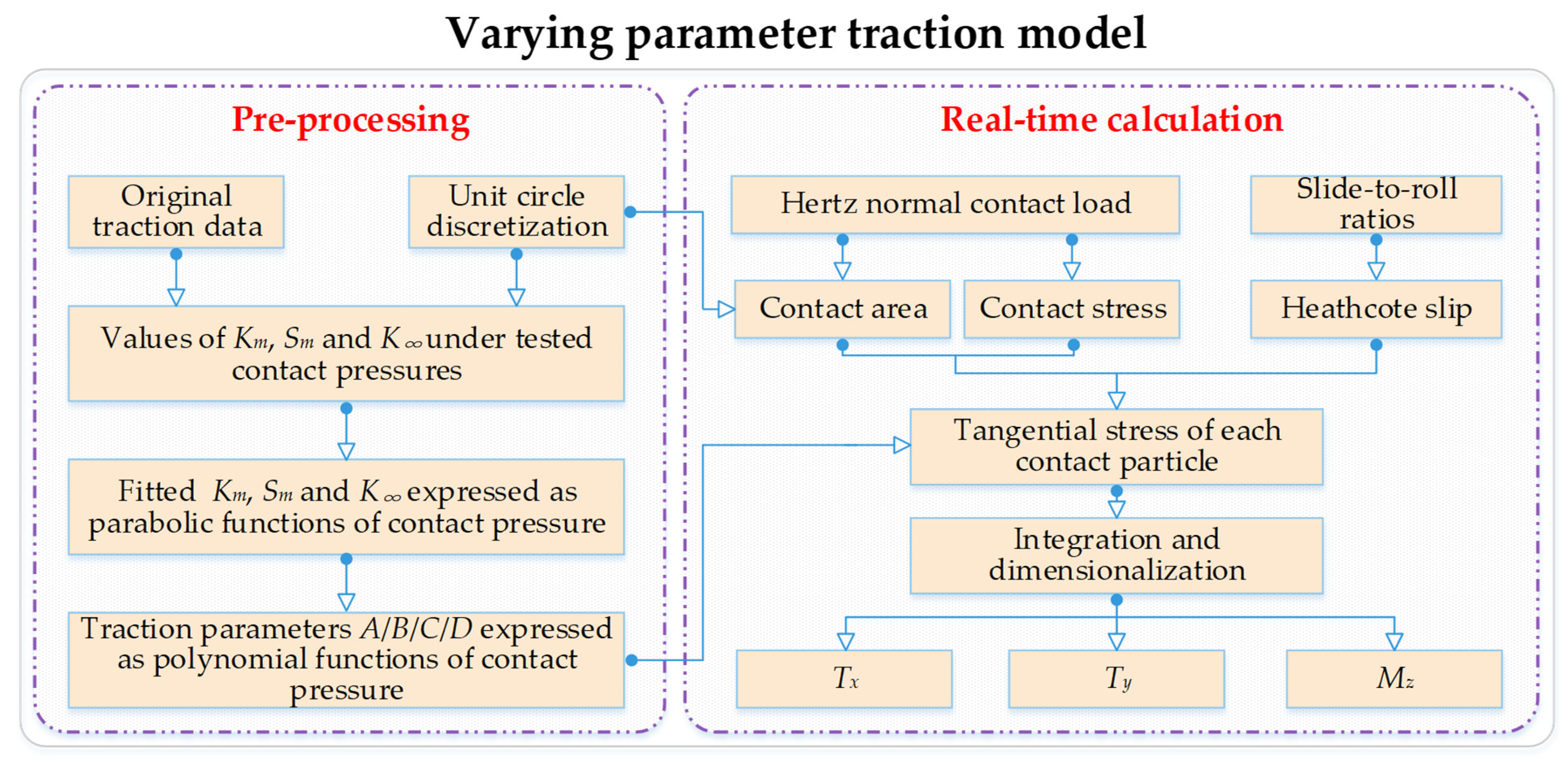 Varying parameter traction model

Pre-processing

Original traction data

Unit circle discretization

Values of $K_m$, $S_m$ and $K_\infty$ under tested contact pressures

Fitted $K_m$, $S_m$ and $K_\infty$ expressed as parabolic functions of contact pressure

Traction parameters $A/B/C/D$ expressed as polynomial functions of contact pressure

Real-time calculation

Hertz normal contact load

Slide-to-roll ratios

Contact area

Contact stress

Heathcote slip

Tangential stress of each contact particle

Integration and dimensionalization

$T_x$

$T_y$

$M_z$